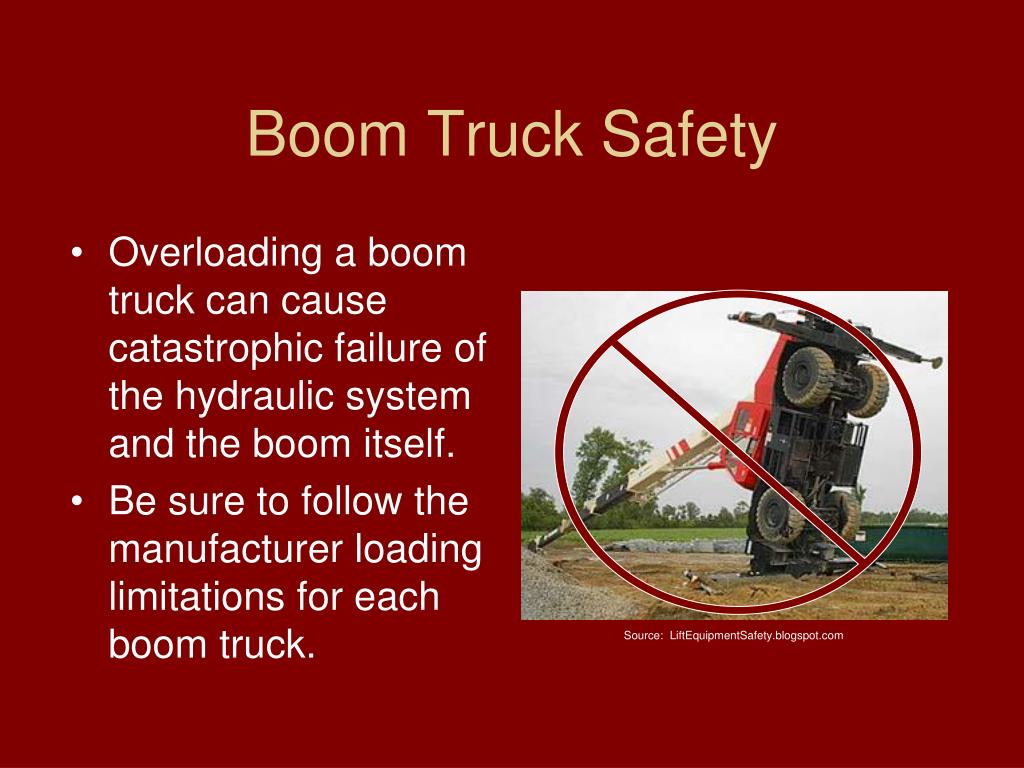 Boom Truck Safety

• Overloading a boom truck can cause catastrophic failure of the hydraulic system and the boom itself.
• Be sure to follow the manufacturer loading limitations for each boom truck.

Source: LiftEquipmentSafety.blogspot.com